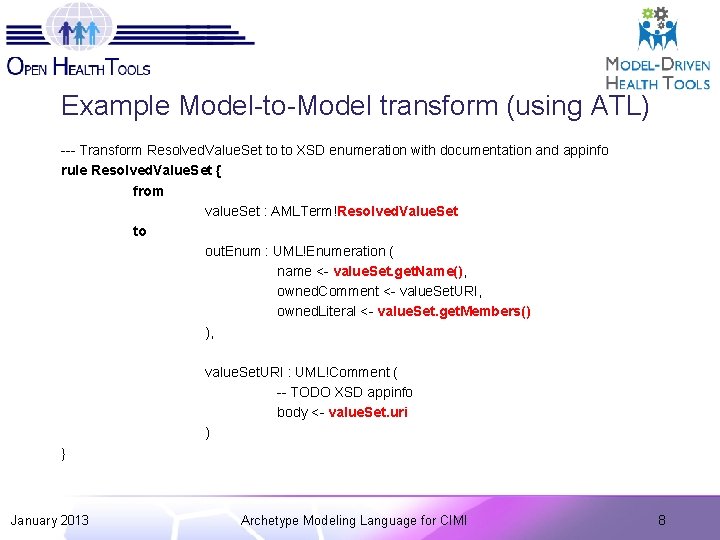 OPEN HEALTH TOOLS

MODEL-DRIVEN HEALTH TOOLS

Example Model-to-Model transform (using ATL)

--- Transform ResolvedValueSet to to XSD enumeration with documentation and appinfo
rule ResolvedValueSet {
from
valueSet : AMLTerm!ResolvedValueSet
to
outEnum : UML!Enumeration (
name <- valueSet.getName(),
ownedComment <- valueSetURI,
ownedLiteral <- valueSet.getMembers()
),

valueSetURI : UML!Comment (
-- TODO XSD appinfo
body <- valueSet.uri
)
}

January 2013

Archetype Modeling Language for CIMI

8